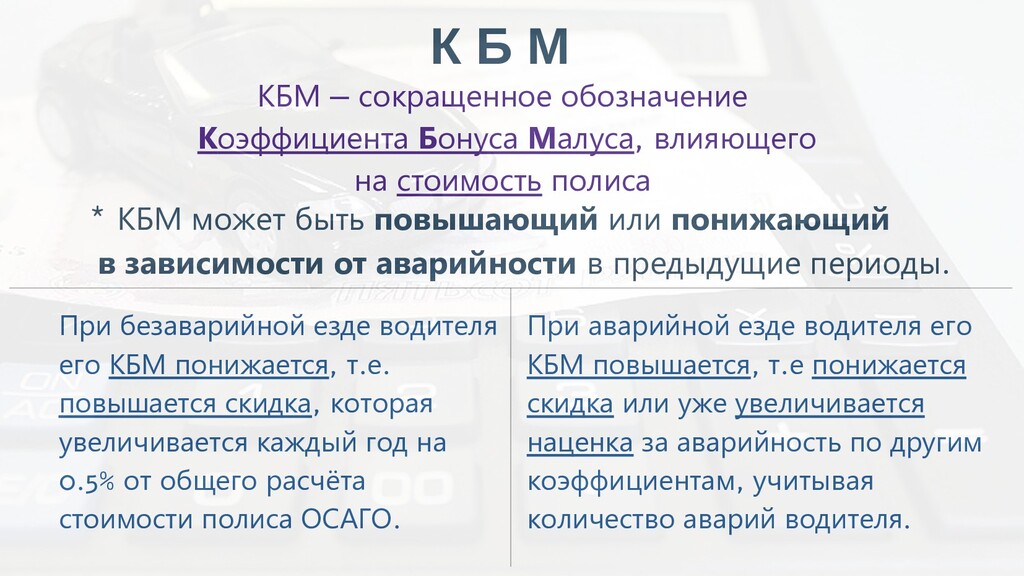 К Б М

КБМ – сокращенное обозначение Коэффициента Бонуса Малуса, влияющего на стоимость полиса

* КБМ может быть повышающий или понижающий в зависимости от аварийности в предыдущие периоды.

При безаварийной езде водителя его КБМ понижается, т.е. повышается скидка, которая увеличивается каждый год на 0.5% от общего расчёта стоимости полиса ОСАГО.

При аварийной езде водителя его КБМ повышается, т.е понижается скидка или уже увеличивается наценка за аварийность по другим коэффициентам, учитывая количество аварий водителя.